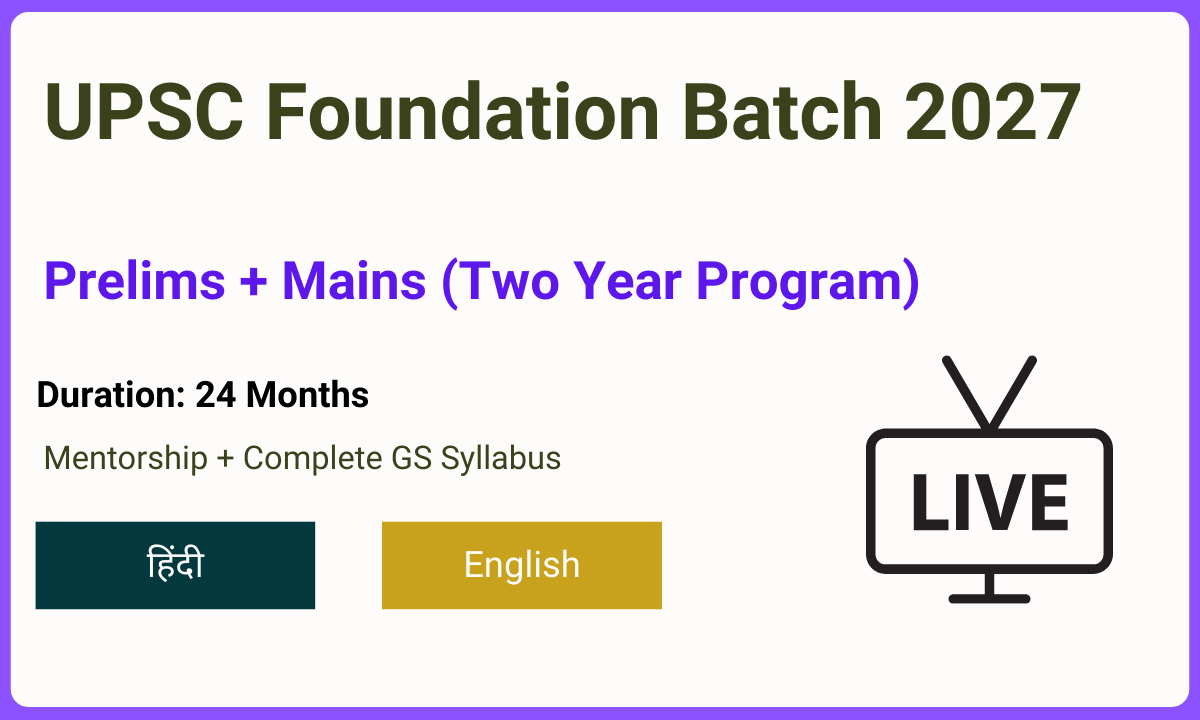 UPSC Foundation Batch 2027

Prelims + Mains (Two Year Program)

Duration: 24 Months

Mentorship + Complete GS Syllabus

हिंदी

English

LIVE